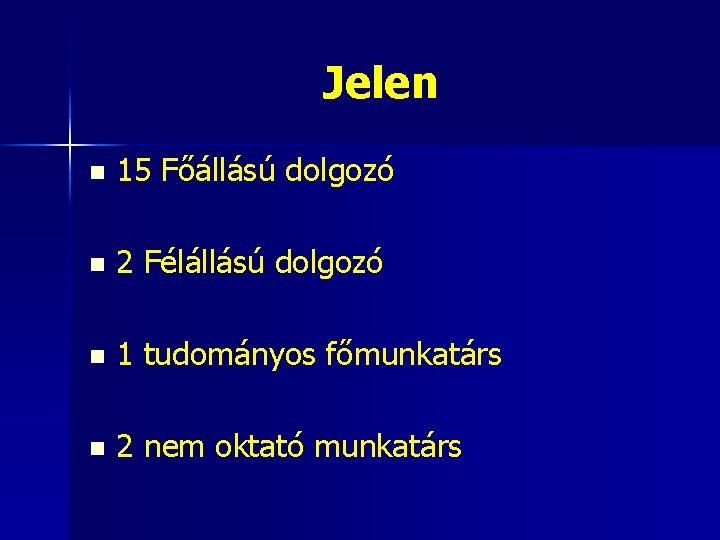 Jelen

- 15 Főállású dolgozó
- 2 Félállású dolgozó
- 1 tudományos főmunkatárs
- 2 nem oktató munkatárs